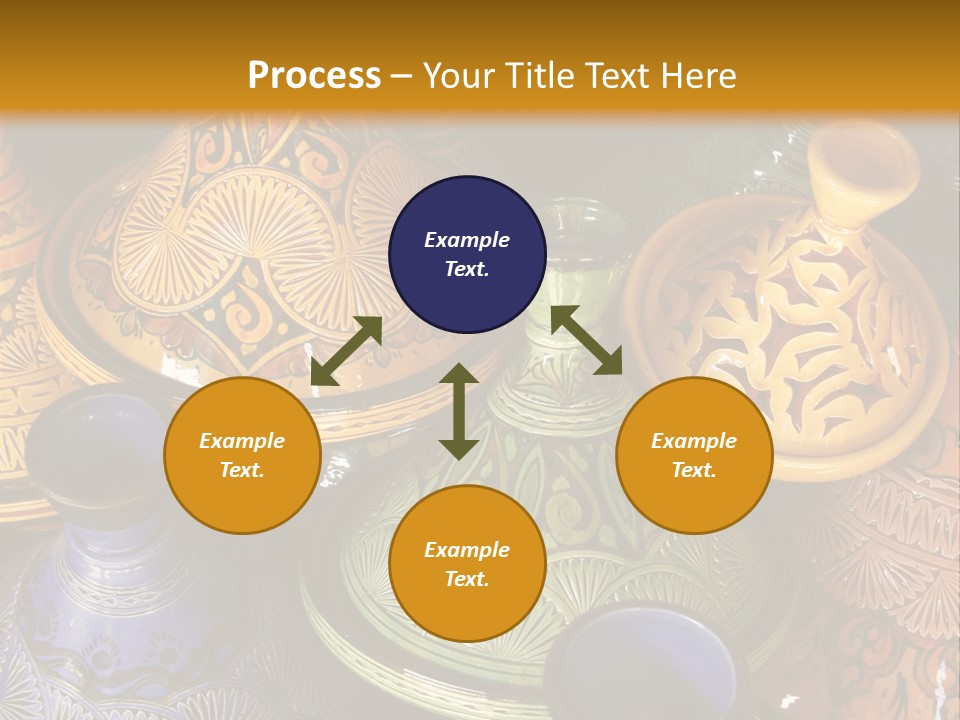 Process – Your Title Text Here

Example Text.

Example Text.

Example Text.

Example Text.